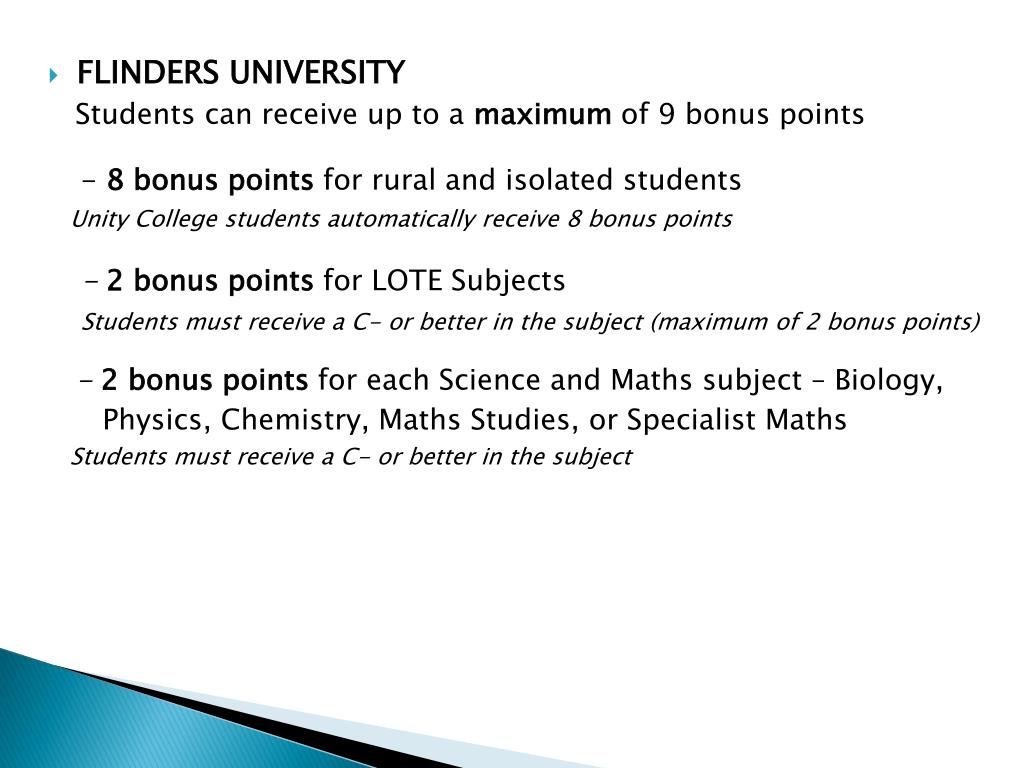 FLINDERS UNIVERSITY

Students can receive up to a maximum of 9 bonus points

– 8 bonus points for rural and isolated students

Unity College students automatically receive 8 bonus points

– 2 bonus points for LOTE Subjects

Students must receive a C- or better in the subject (maximum of 2 bonus points)

– 2 bonus points for each Science and Maths subject – Biology, Physics, Chemistry, Maths Studies, or Specialist Maths

Students must receive a C- or better in the subject